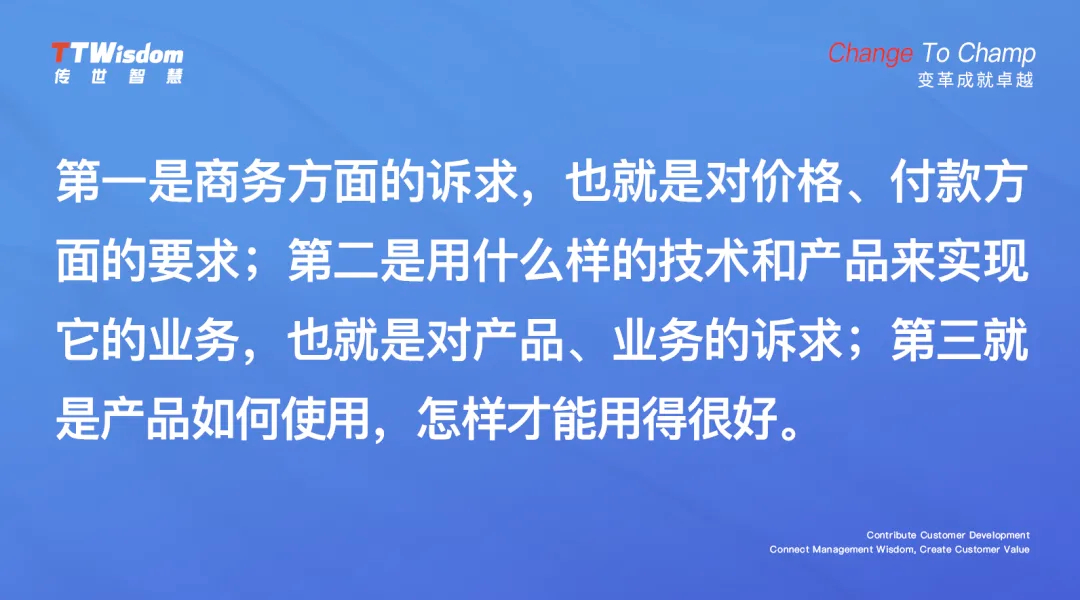 TTWisdom
传世智慧

Change To Champ
变革成就卓越

第一是商务方面的诉求，也就是对价格、付款方面的要求；第二是用什么样的技术和产品来实现它的业务，也就是对产品、业务的诉求；第三就是产品如何使用，怎样才能用得很好。

Contribute Customer Development
Connect Management Wisdom, Create Customer Value